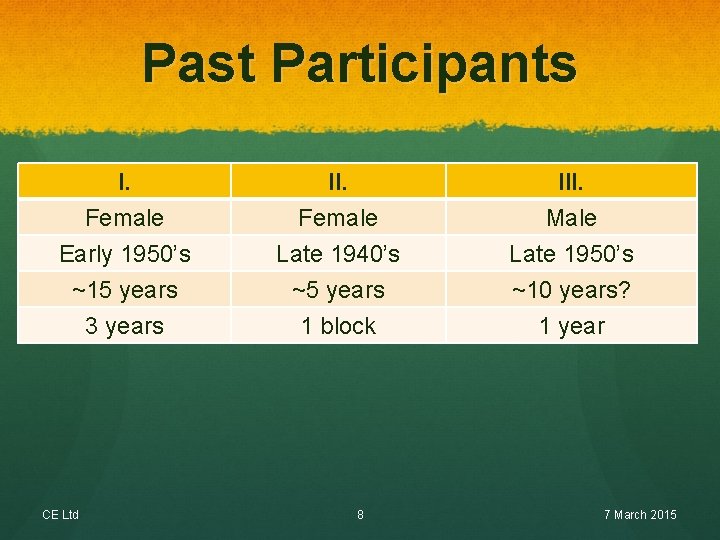 Past Participants

| I. | II. | III. |
|---|---|---|
| Female | Female | Male |
| Early 1950’s | Late 1940’s | Late 1950’s |
| ~15 years | ~5 years | ~10 years? |
| 3 years | 1 block | 1 year |

CE Ltd

8

7 March 2015